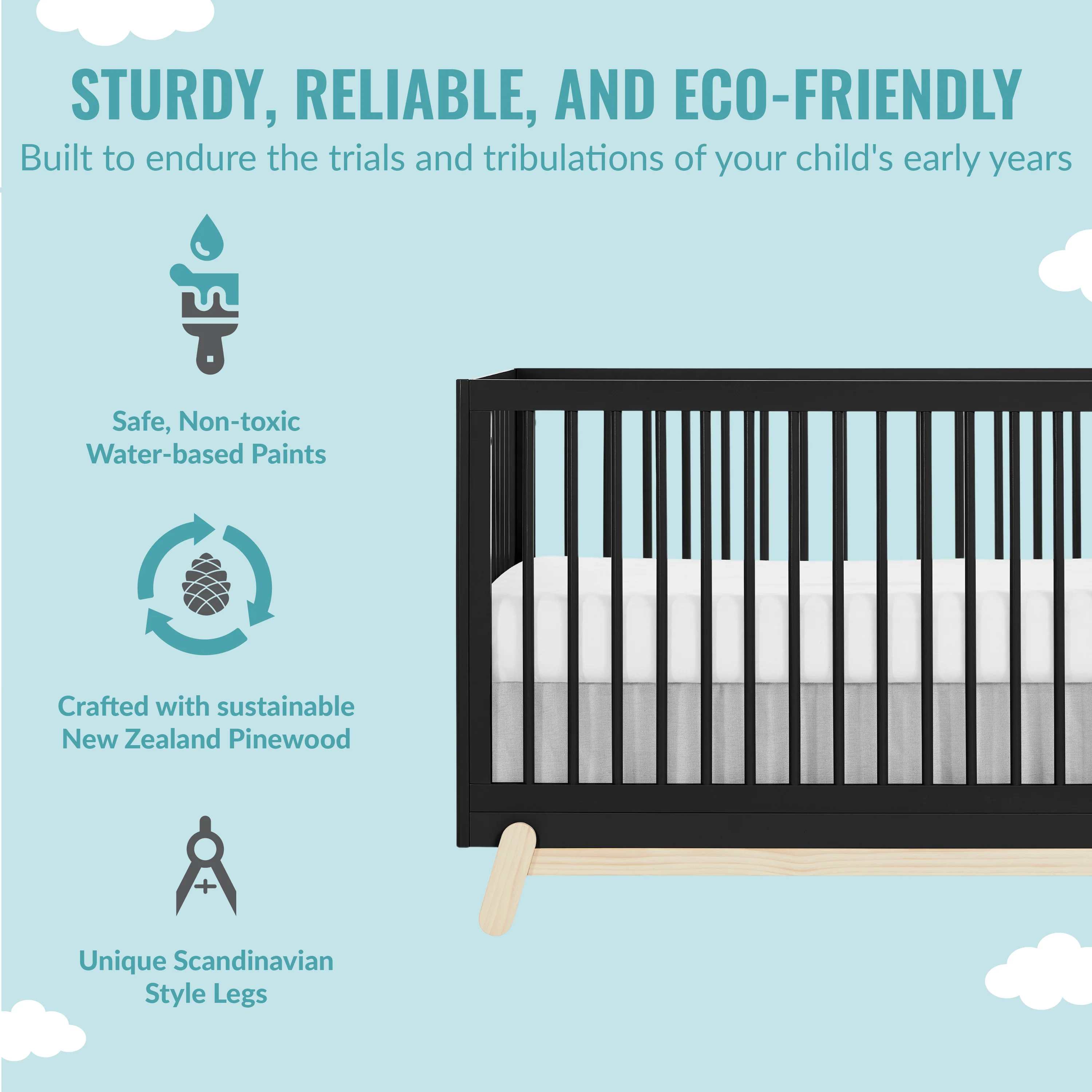 STURDY, RELIABLE, AND ECO-FRIENDLY
Built to endure the trials and tribulations of your child's early years

Safe, Non-toxic Water-based Paints

Crafted with sustainable New Zealand Pinewood

Unique Scandinavian Style Legs